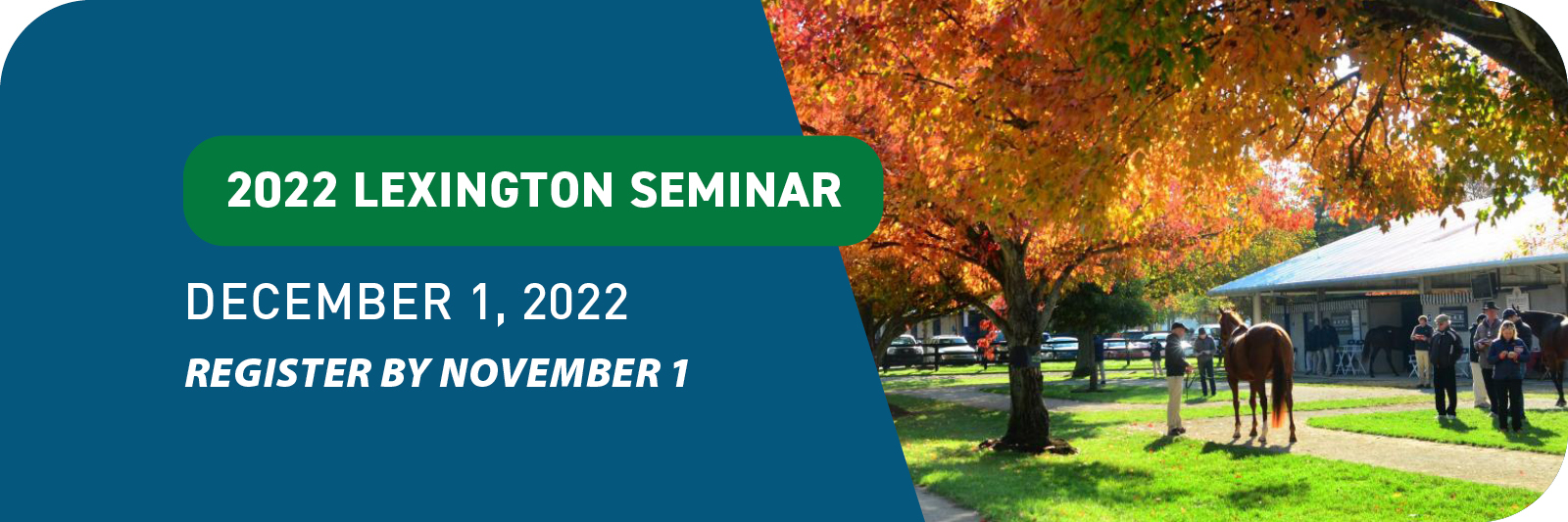 2022 LEXINGTON SEMINAR

DECEMBER 1, 2022

REGISTER BY NOVEMBER 1